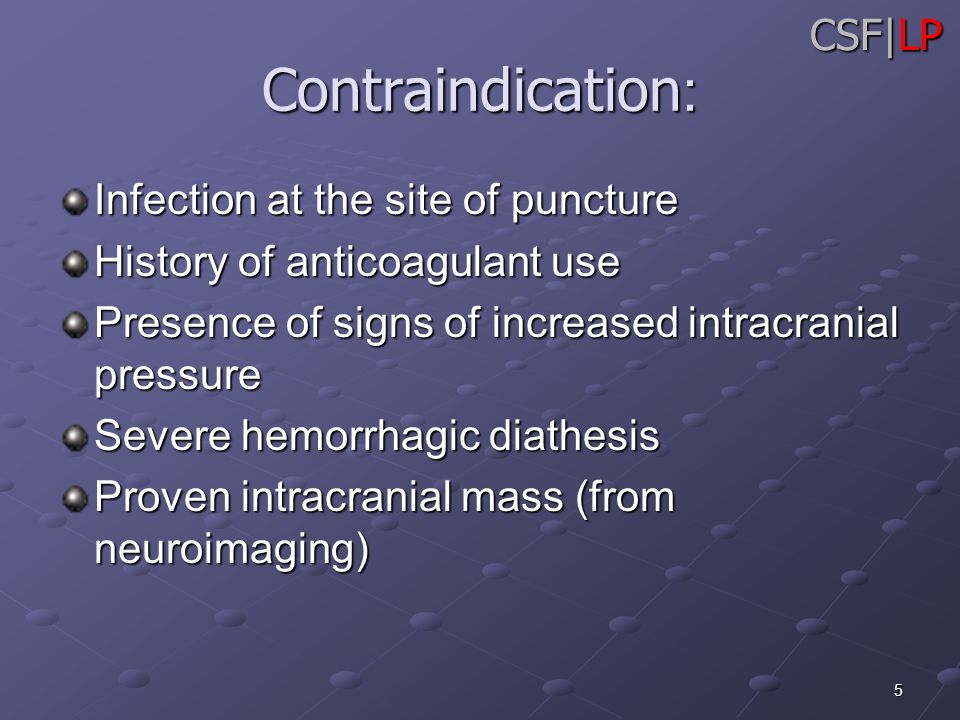 CSF|LP

Contraindication:

Infection at the site of puncture

History of anticoagulant use

Presence of signs of increased intracranial pressure

Severe hemorrhagic diathesis

Proven intracranial mass (from neuroimaging)

5